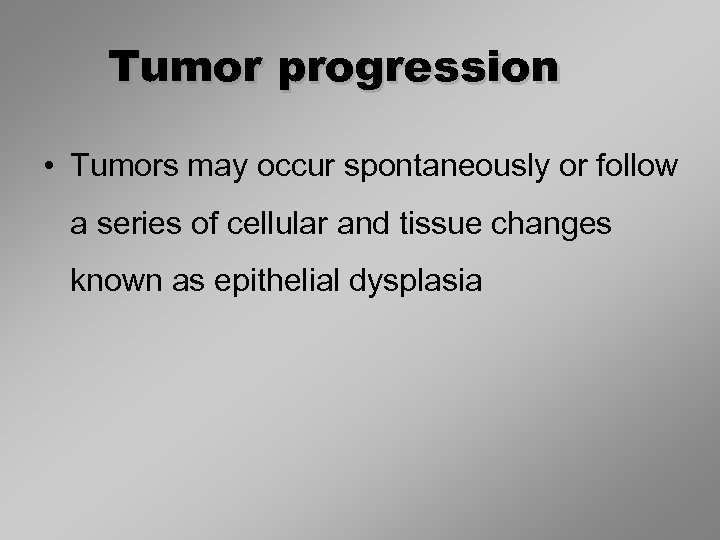 Tumor progression

• Tumors may occur spontaneously or follow a series of cellular and tissue changes known as epithelial dysplasia